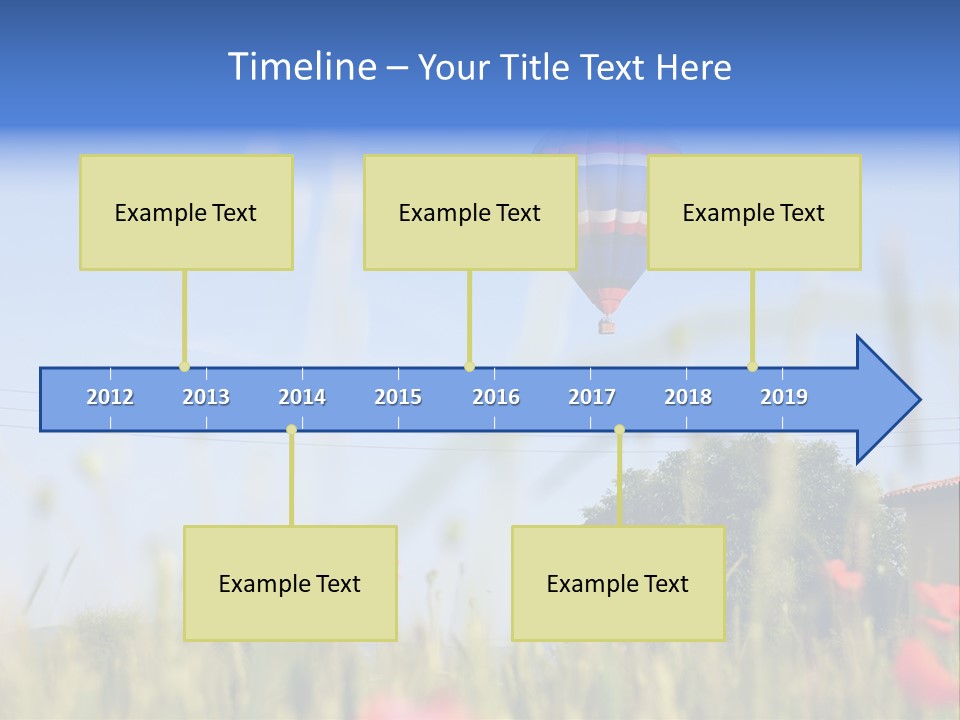 Timeline – Your Title Text Here

Example Text

Example Text

Example Text

2012 2013 2014 2015 2016 2017 2018 2019

Example Text

Example Text